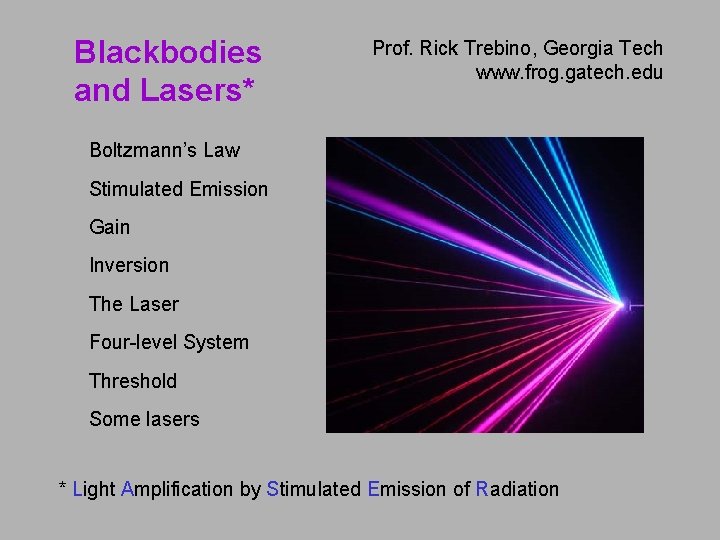 Blackbodies and Lasers*

Prof. Rick Trebino, Georgia Tech
www.frog.gatech.edu

Boltzmann's Law

Stimulated Emission

Gain

Inversion

The Laser

Four-level System

Threshold

Some lasers

* Light Amplification by Stimulated Emission of Radiation